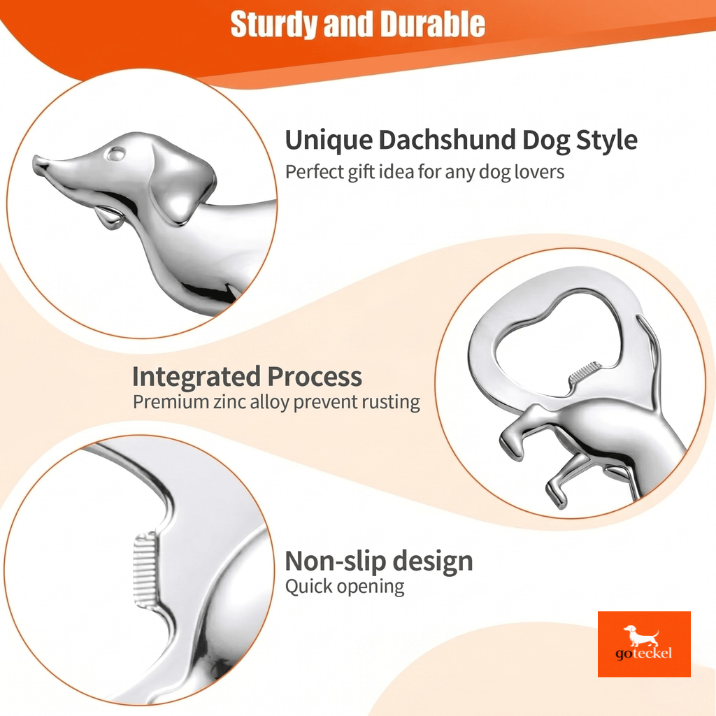 Sturdy and Durable

Unique Dachshund Dog Style
Perfect gift idea for any dog lovers

Integrated Process
Premium zinc alloy prevent rusting

Non-slip design
Quick opening

goteckel